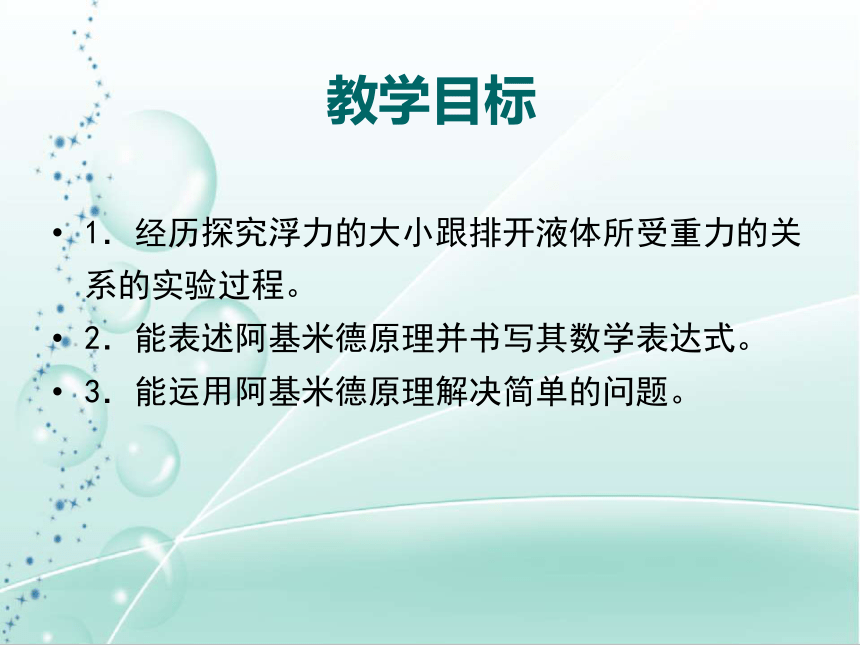 教学目标

• 1．经历探究浮力的大小跟排开液体所受重力的关系的实验过程。

• 2．能表述阿基米德原理并书写其数学表达式。

• 3．能运用阿基米德原理解决简单的问题。